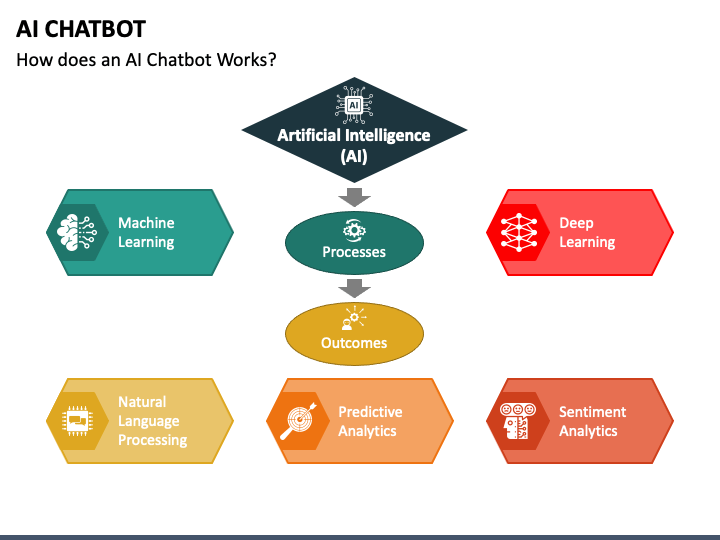 AI CHATBOT

How does an AI Chatbot Works?

AI

Artificial Intelligence (AI)

Machine Learning

Processes

Deep Learning

Outcomes

Natural Language Processing

Predictive Analytics

Sentiment Analytics